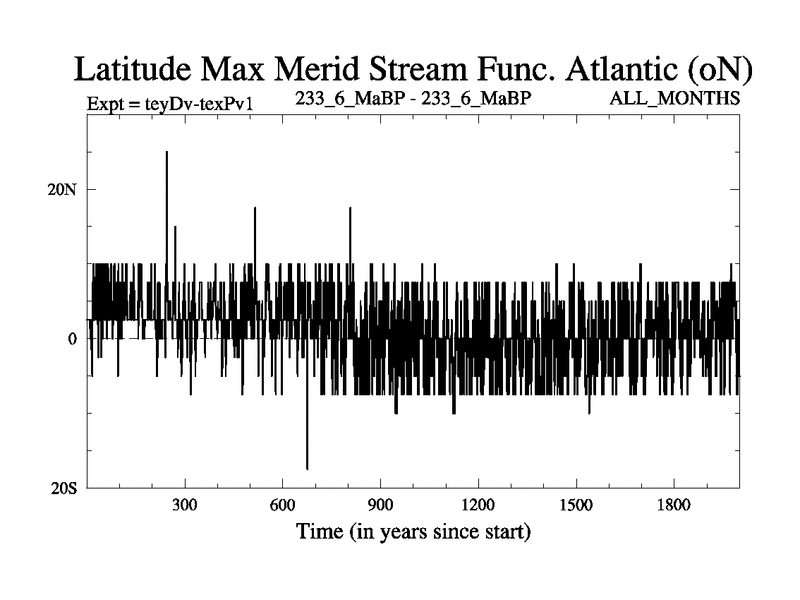 Latitude Max Merid Stream Func. Atlantic (oN)

Expt = teyDv-texPv1

233_6_MaBP - 233_6_MaBP

ALL_MONTHS

20N

0

20S

300

600

900

1200

1500

1800

Time (in years since start)